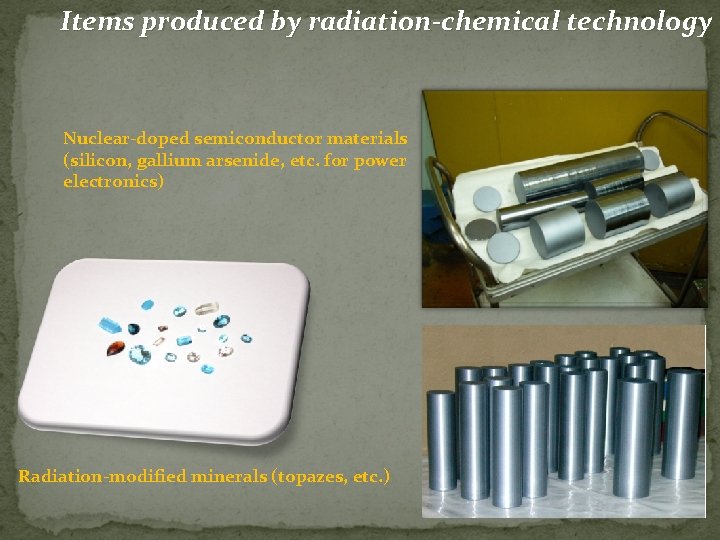 Items produced by radiation-chemical technology

Nuclear-doped semiconductor materials (silicon, gallium arsenide, etc. for power electronics)

Radiation-modified minerals (topazes, etc.)